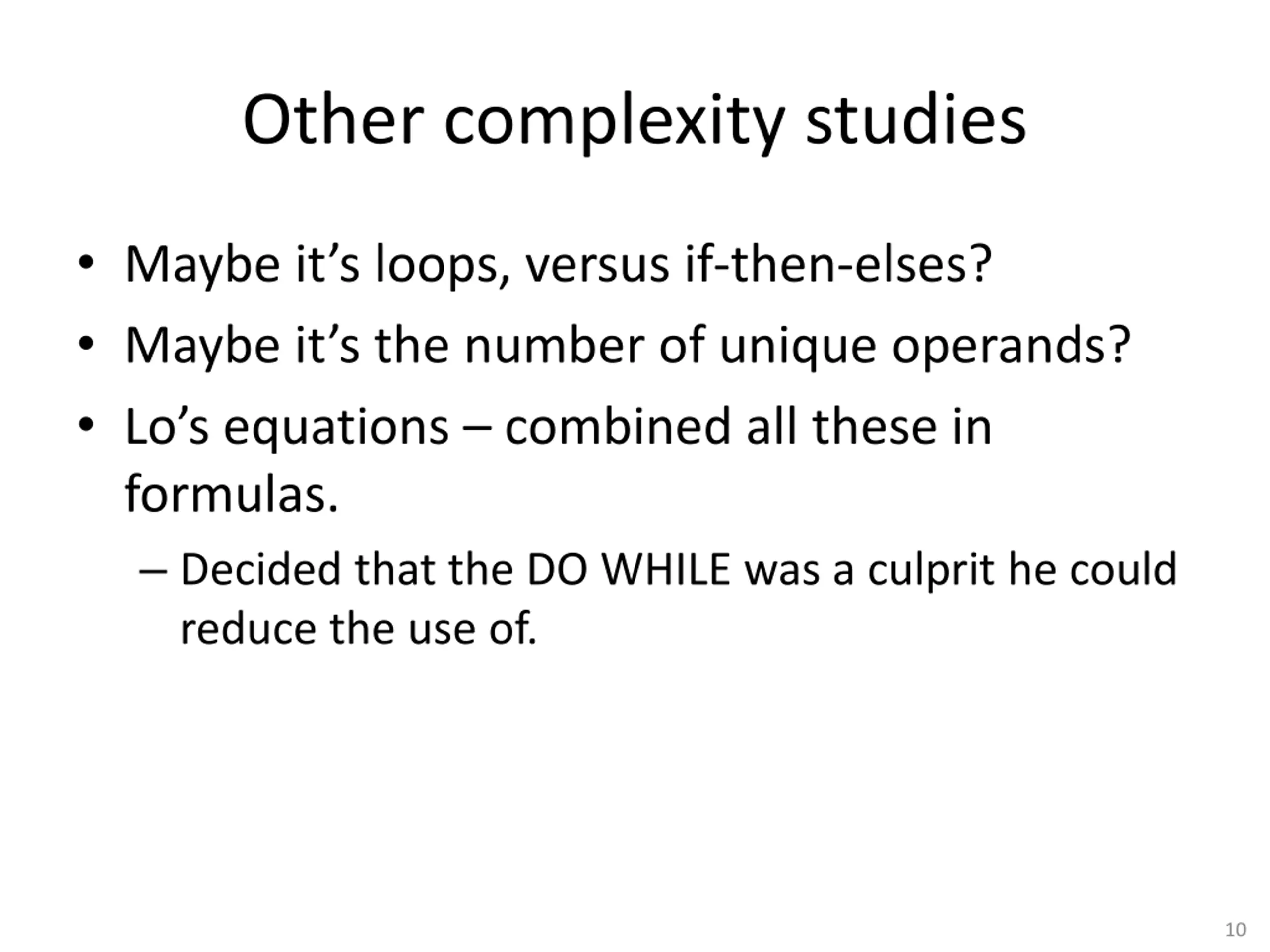 Other complexity studies

• Maybe it’s loops, versus if-then-elses?
• Maybe it’s the number of unique operands?
• Lo’s equations – combined all these in formulas.
– Decided that the DO WHILE was a culprit he could reduce the use of.

10